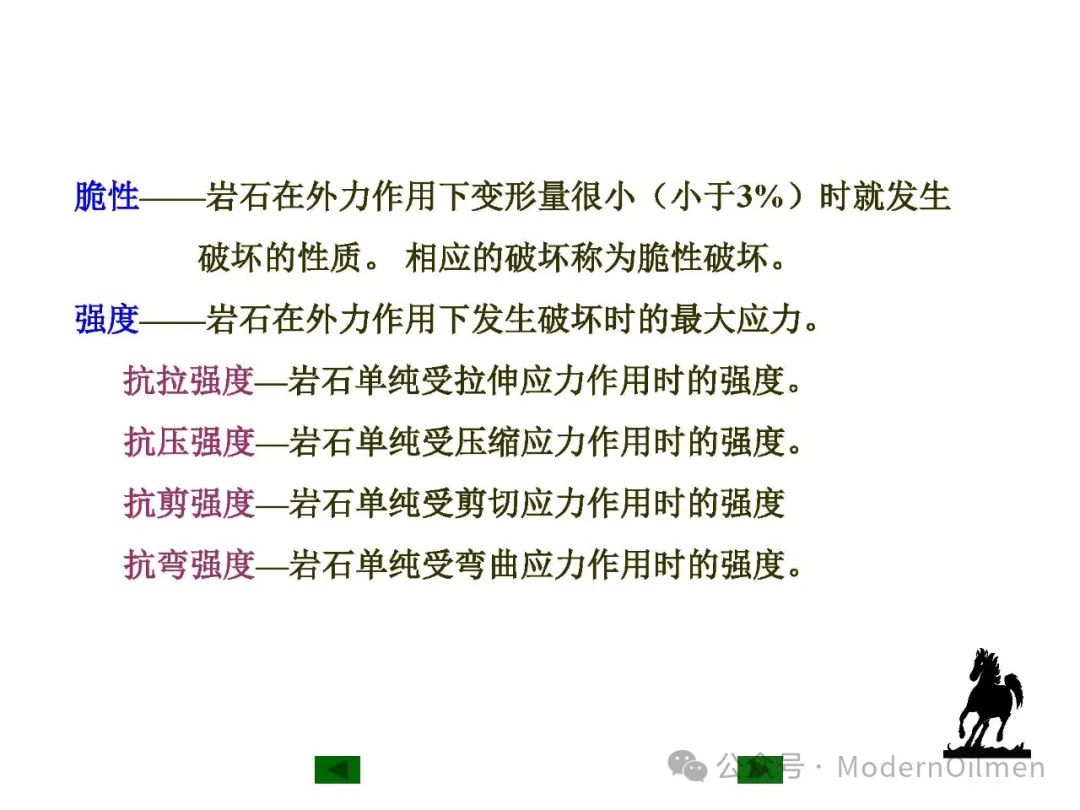 脆性——岩石在外力作用下变形量很小（小于3%）时就发生破坏的性质。 相应的破坏称为脆性破坏。

强度——岩石在外力作用下发生破坏时的最大应力。

抗拉强度—岩石单纯受拉伸应力作用时的强度。

抗压强度—岩石单纯受压缩应力作用时的强度。

抗剪强度—岩石单纯受剪切应力作用时的强度

抗弯强度—岩石单纯受弯曲应力作用时的强度。

公众号 · ModernOilmen